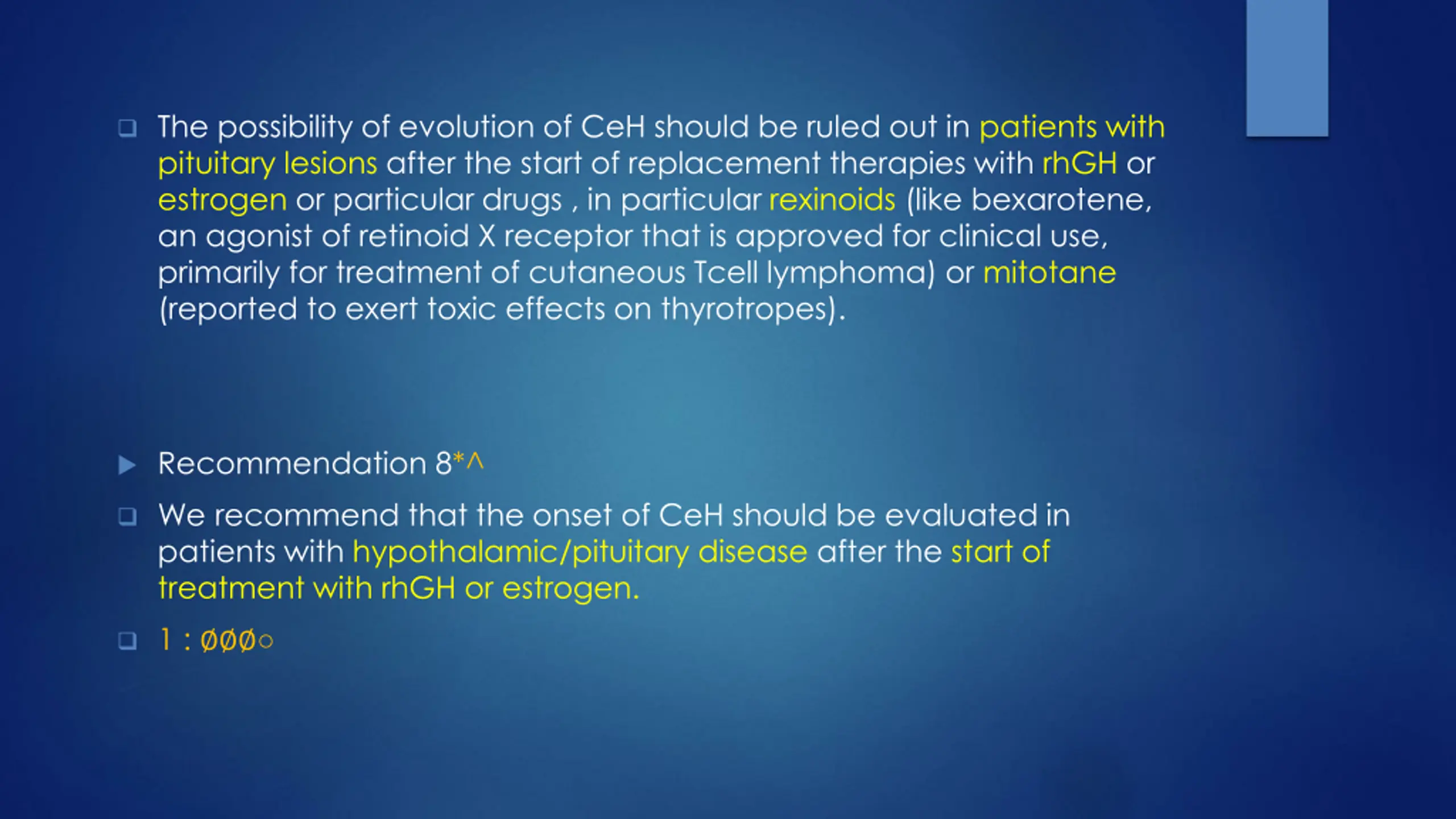 The possibility of evolution of CeH should be ruled out in patients with pituitary lesions after the start of replacement therapies with rhGH or estrogen or particular drugs , in particular rexinoids (like bexarotene, an agonist of retinoid X receptor that is approved for clinical use, primarily for treatment of cutaneous Tcell lymphoma) or mitotane (reported to exert toxic effects on thyrotropes).

Recommendation 8*^

We recommend that the onset of CeH should be evaluated in patients with hypothalamic/pituitary disease after the start of treatment with rhGH or estrogen.

1 : ØØØ○